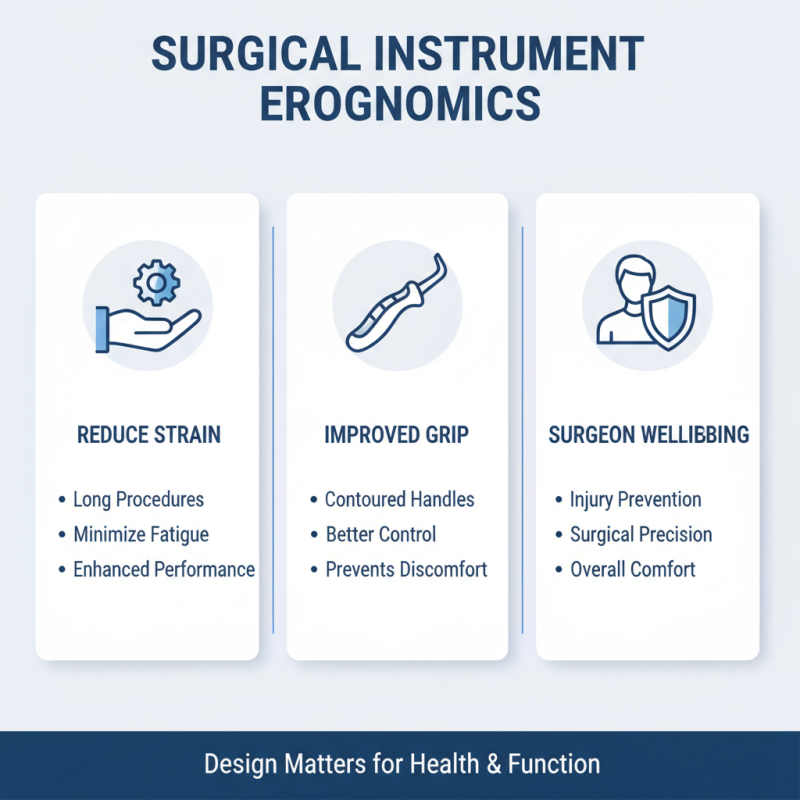 SURGICAL INSTRUMENT EROGNOMICS

REDUCE STRAIN

• Long Procedures
• Minimize Fatigue
• Enhanced Performance

IMPROVED GRIP

• Contoured Handles
• Better Control
• Prevents Discomfort

SURGEON WELLIBBING

• Injury Prevention
• Surgical Precision
• Overall Comfort

Design Matters for Health & Function